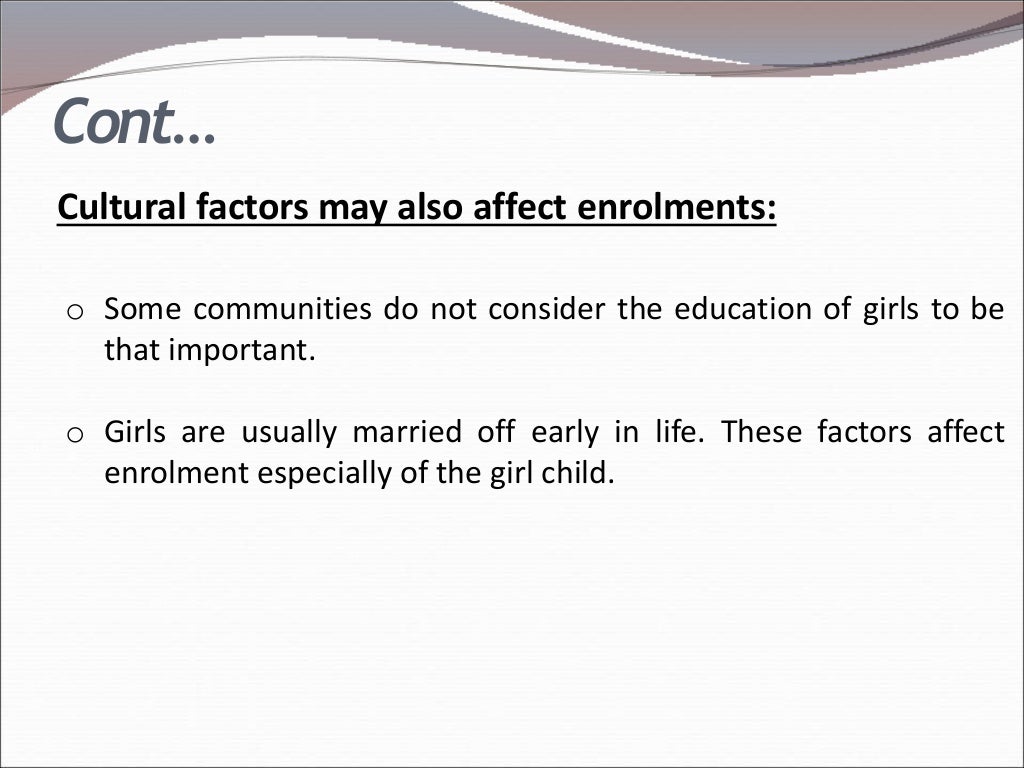 Cont…

Cultural factors may also affect enrolments:

o Some communities do not consider the education of girls to be that important.

o Girls are usually married off early in life. These factors affect enrolment especially of the girl child.